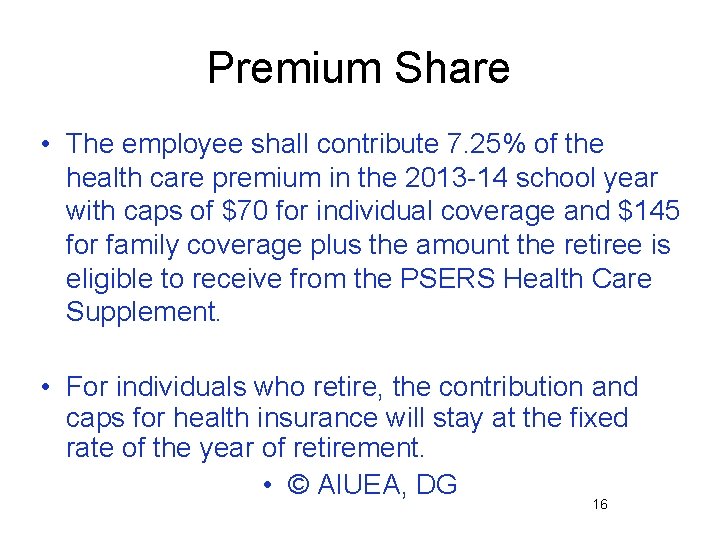 Premium Share

• The employee shall contribute 7.25% of the health care premium in the 2013-14 school year with caps of \$70 for individual coverage and \$145 for family coverage plus the amount the retiree is eligible to receive from the PSERS Health Care Supplement.

• For individuals who retire, the contribution and caps for health insurance will stay at the fixed rate of the year of retirement.

• © AIUEA, DG

16